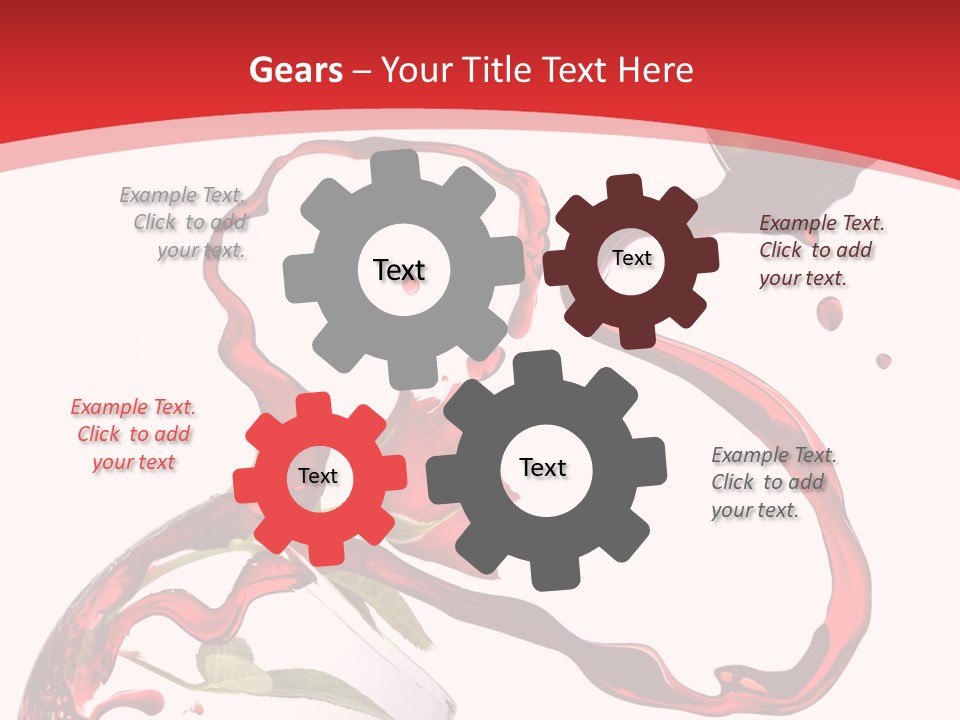 Gears – Your Title Text Here

Example Text. Click to add your text.

Text

Text

Example Text. Click to add your text.

Example Text. Click to add your text

Text

Text

Example Text. Click to add your text.